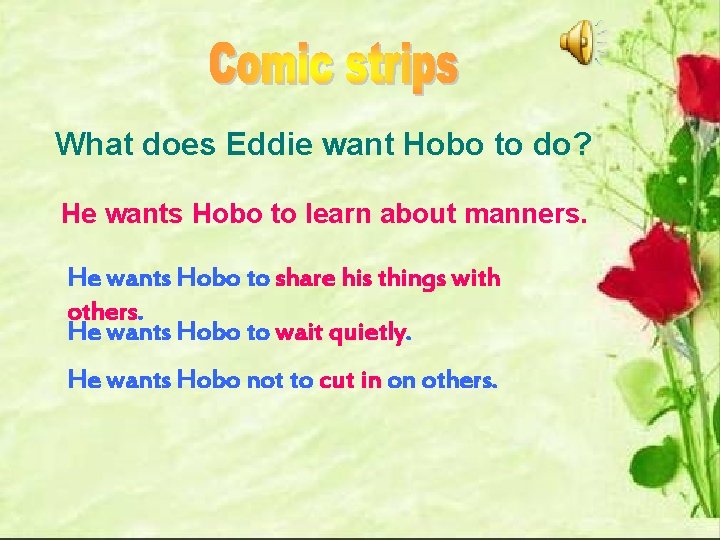 Comic strips

What does Eddie want Hobo to do?

He wants Hobo to learn about manners.

He wants Hobo to share his things with others.

He wants Hobo to wait quietly.

He wants Hobo not to cut in on others.